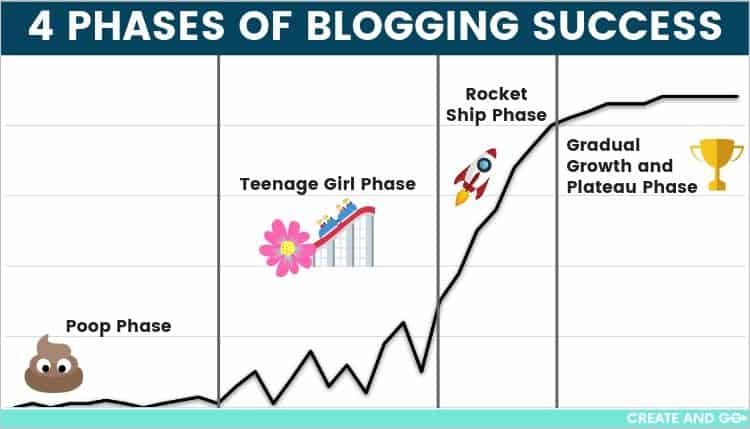 4 PHASES OF BLOGGING SUCCESS

Poop Phase

Teenage Girl Phase

Rocket Ship Phase

Gradual Growth and Plateau Phase

CREATE AND GO